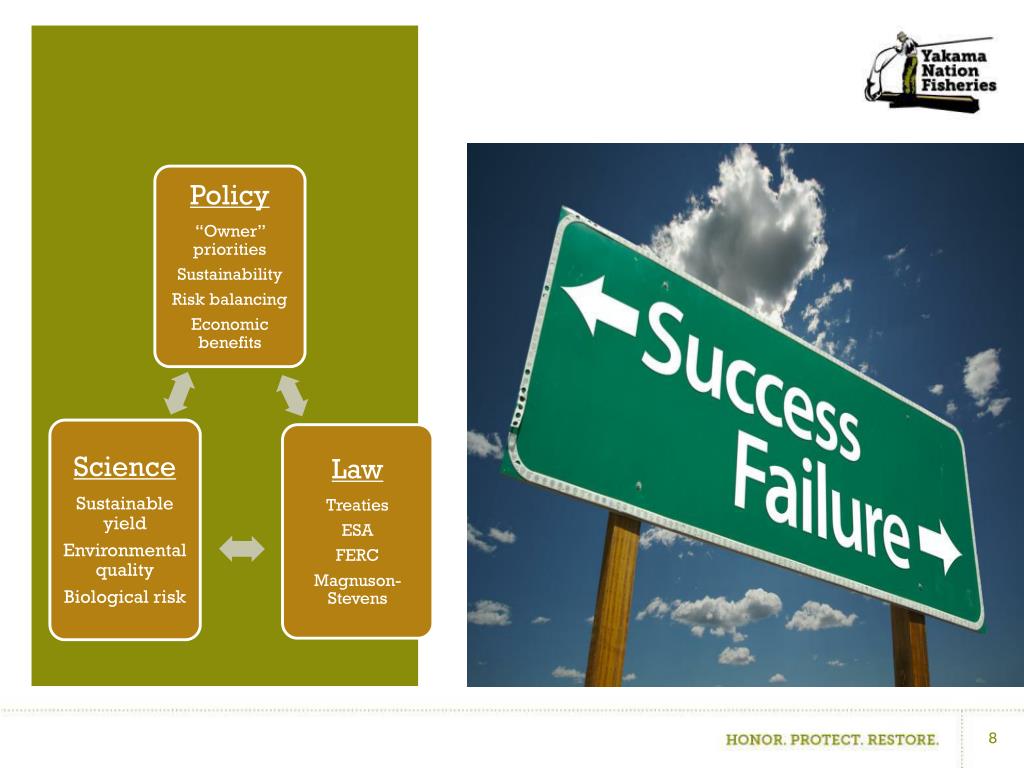 Yakama Nation Fisheries

Policy
“Owner” priorities
Sustainability
Risk balancing
Economic benefits

Science
Sustainable yield
Environmental quality
Biological risk

Law
Treaties
ESA
FERC
Magnuson-Stevens

Success
Failure

HONOR. PROTECT. RESTORE.

8